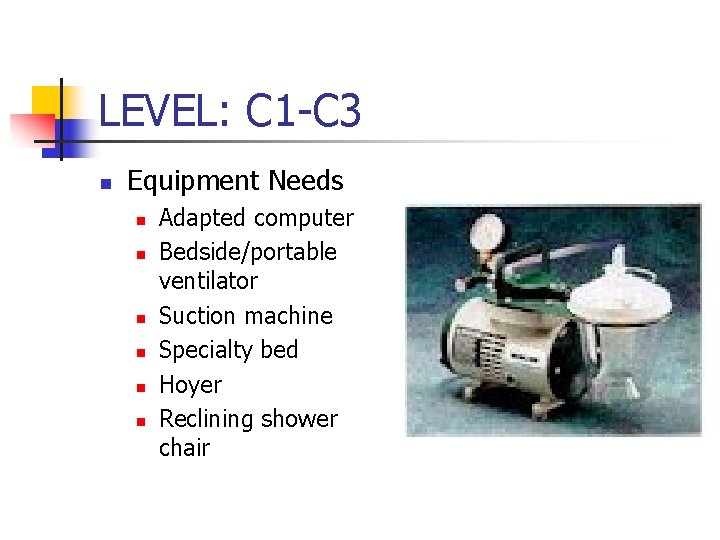 LEVEL: C1-C3

- Equipment Needs
  - Adapted computer
  - Bedside/portable ventilator
  - Suction machine
  - Specialty bed
  - Hoyer
  - Reclining shower chair